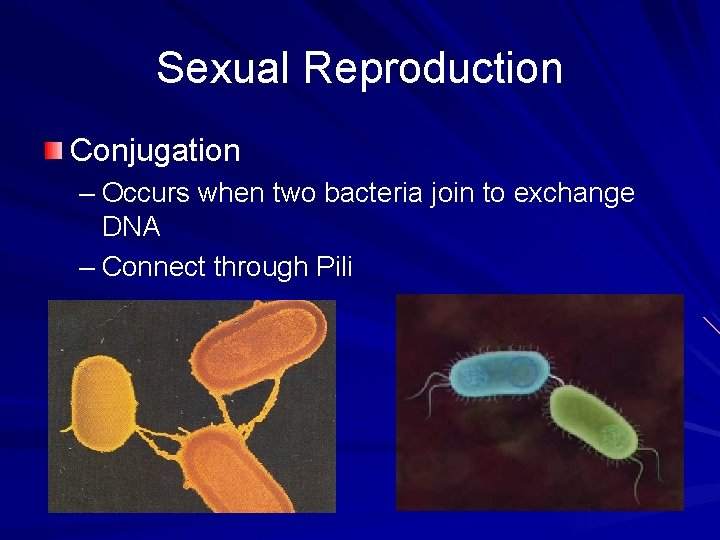 Sexual Reproduction

Conjugation

– Occurs when two bacteria join to exchange DNA

– Connect through Pili